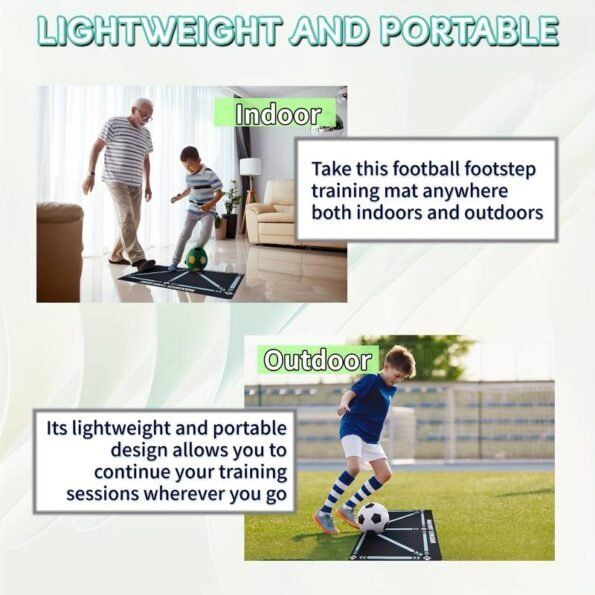 LIGHTWEIGHT AND PORTABLE

Indoor

Take this football footstep training mat anywhere both indoors and outdoors

Outdoor

Its lightweight and portable design allows you to continue your training sessions wherever you go